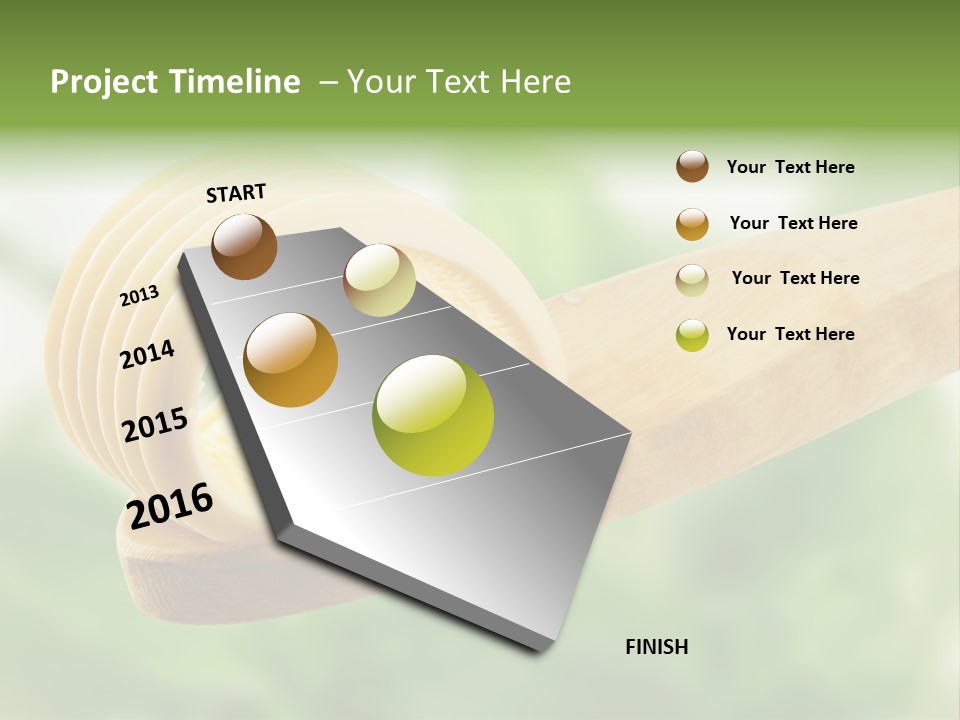 Project Timeline – Your Text Here

START

2013

2014

2015

2016

FINISH

Your Text Here

Your Text Here

Your Text Here

Your Text Here